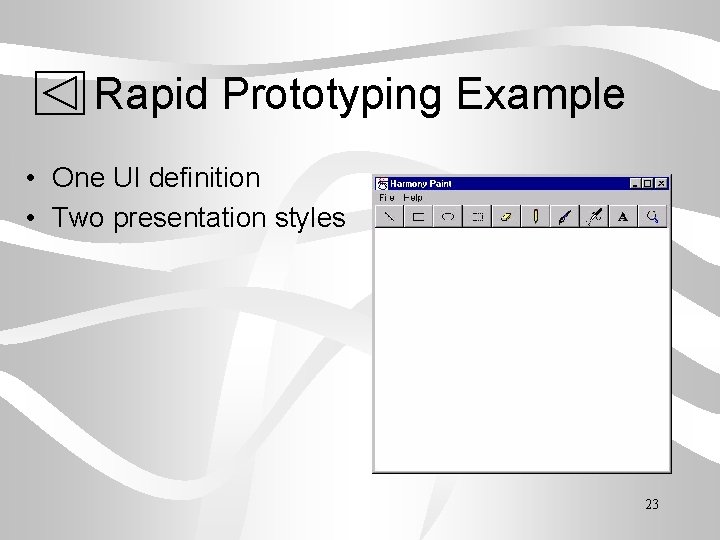 Rapid Prototyping Example

• One UI definition
• Two presentation styles

Harmony Paint
File Help
A

23